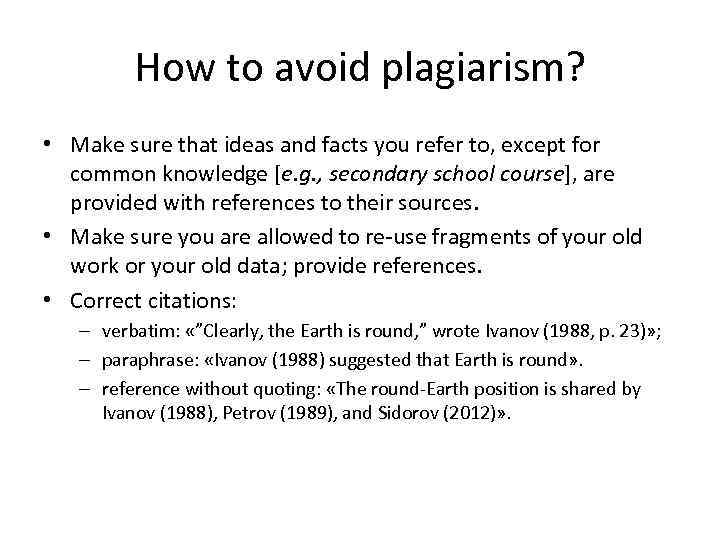 How to avoid plagiarism?

• Make sure that ideas and facts you refer to, except for common knowledge [e.g., secondary school course], are provided with references to their sources.
• Make sure you are allowed to re-use fragments of your old work or your old data; provide references.
• Correct citations:
– verbatim: «"Clearly, the Earth is round," wrote Ivanov (1988, p. 23)»;
– paraphrase: «Ivanov (1988) suggested that Earth is round».
– reference without quoting: «The round-Earth position is shared by Ivanov (1988), Petrov (1989), and Sidorov (2012)».